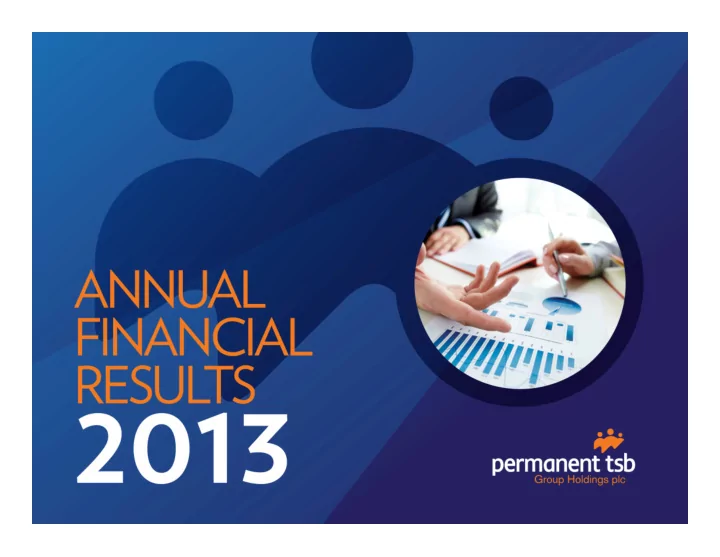 ANNUAL FINANCIAL RESULTS 2013

permanent tsb
Group Holdings plc